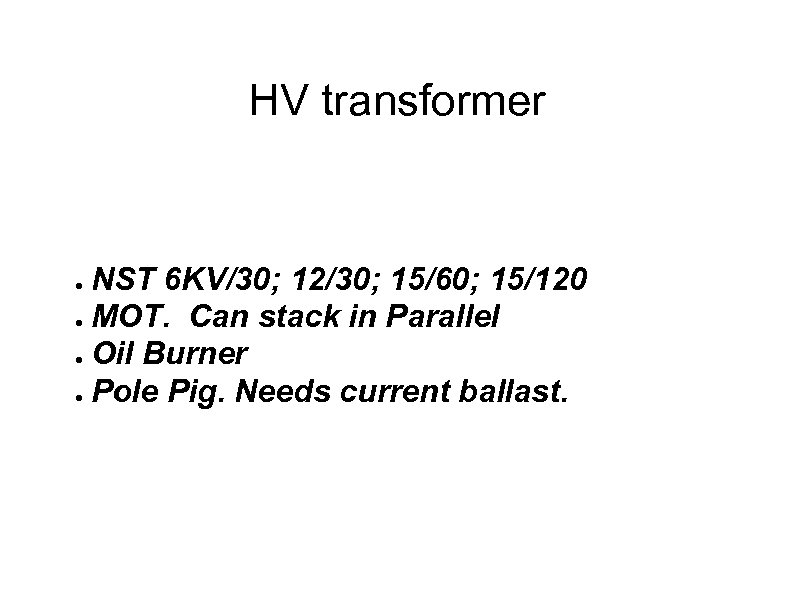 HV transformer

- NST 6KV/30; 12/30; 15/60; 15/120
- MOT.  Can stack in Parallel
- Oil Burner
- Pole Pig. Needs current ballast.